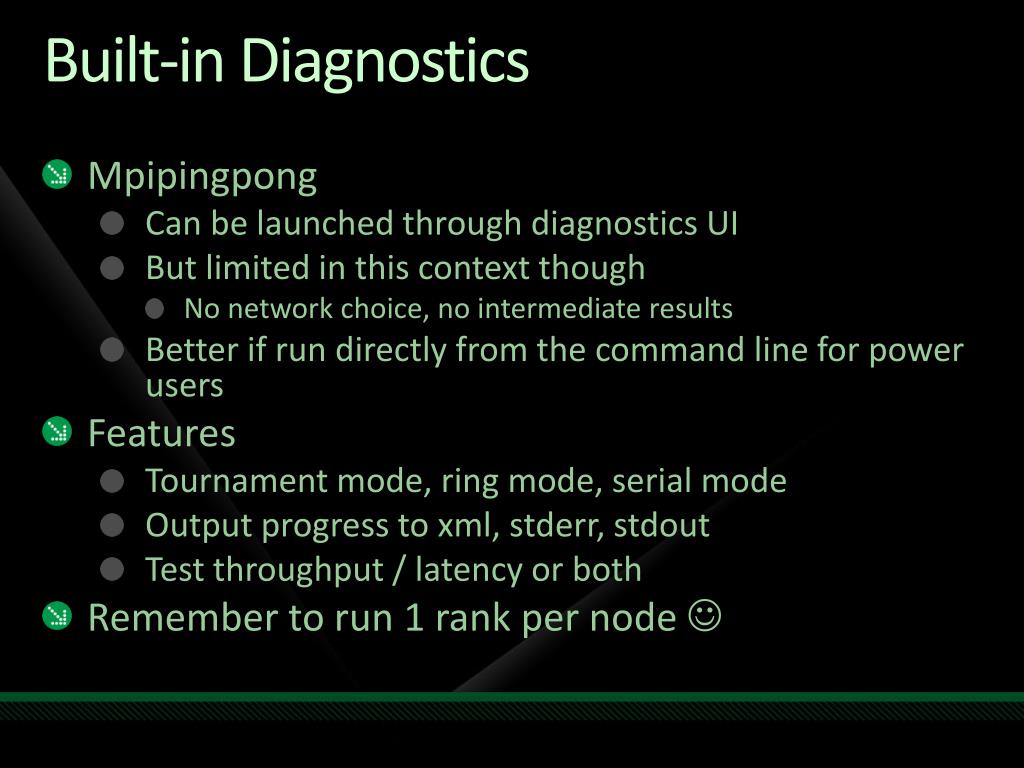 Built-in Diagnostics

Mpipingpong

Can be launched through diagnostics UI

But limited in this context though

No network choice, no intermediate results

Better if run directly from the command line for power users

Features

Tournament mode, ring mode, serial mode

Output progress to xml, stderr, stdout

Test throughput / latency or both

Remember to run 1 rank per node ☺